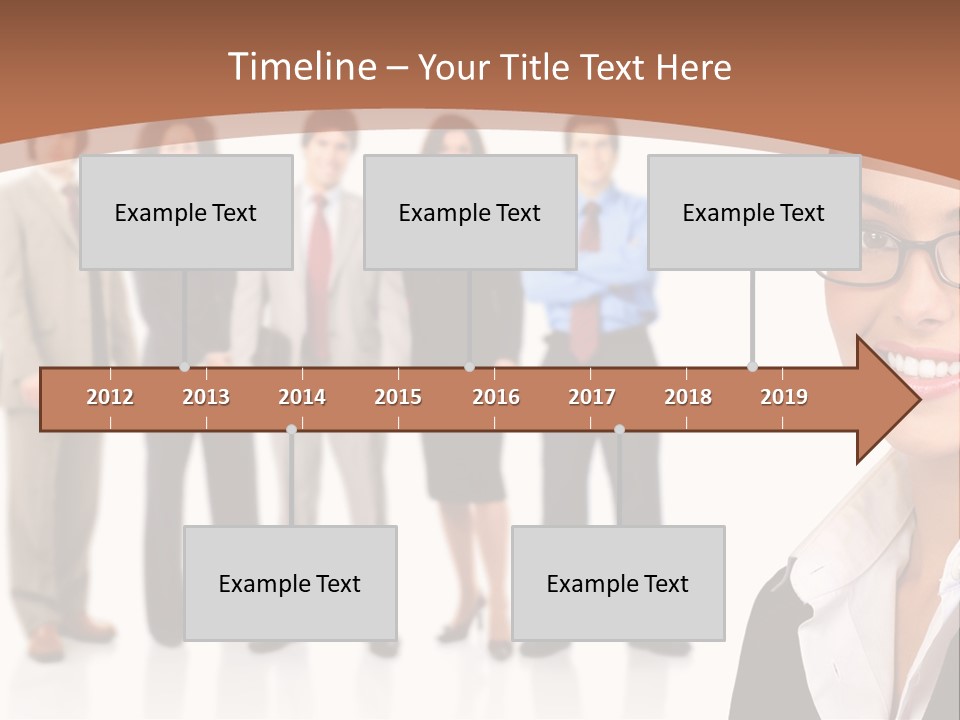 Timeline – Your Title Text Here

Example Text

Example Text

Example Text

2012 2013 2014 2015 2016 2017 2018 2019

Example Text

Example Text